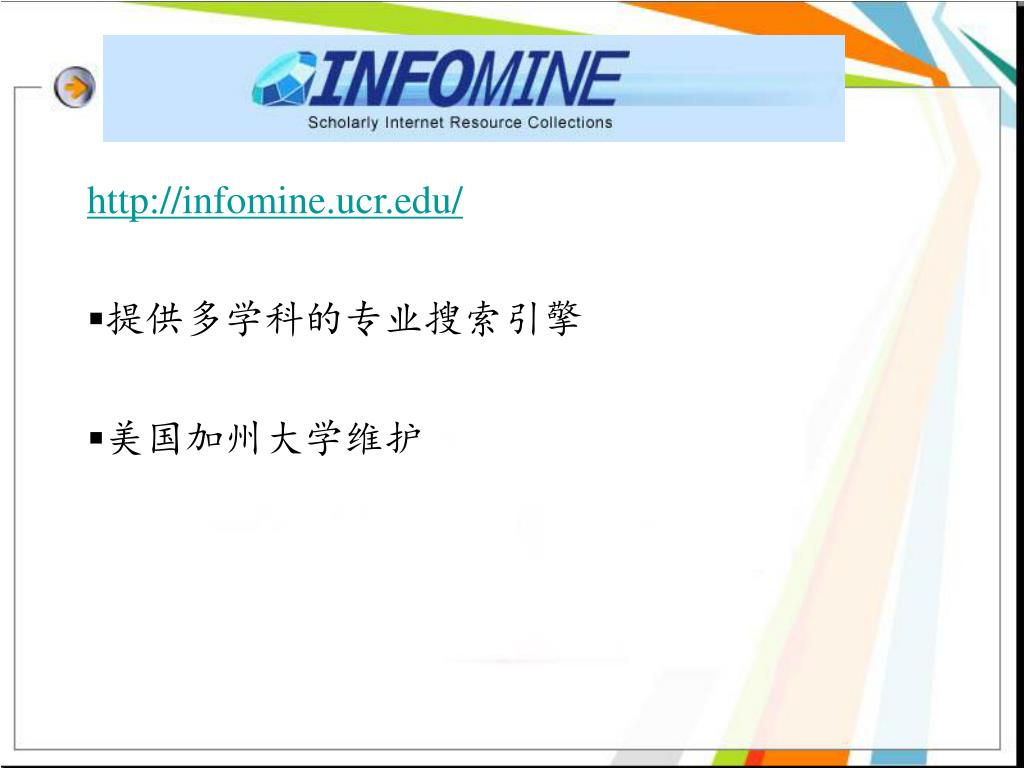 INFOMINE
Scholarly Internet Resource Collections

http://infomine.ucr.edu/

▪提供多学科的专业搜索引擎

▪美国加州大学维护